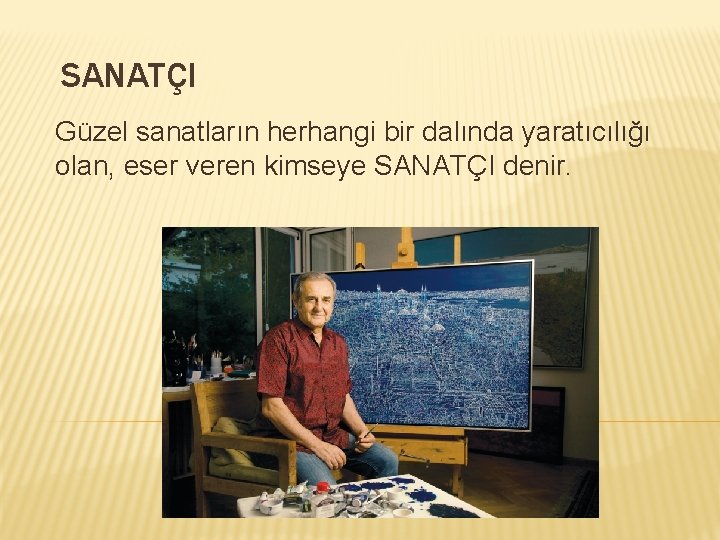 SANATÇI

Güzel sanatların herhangi bir dalında yaratıcılığı olan, eser veren kimseye SANATÇI denir.